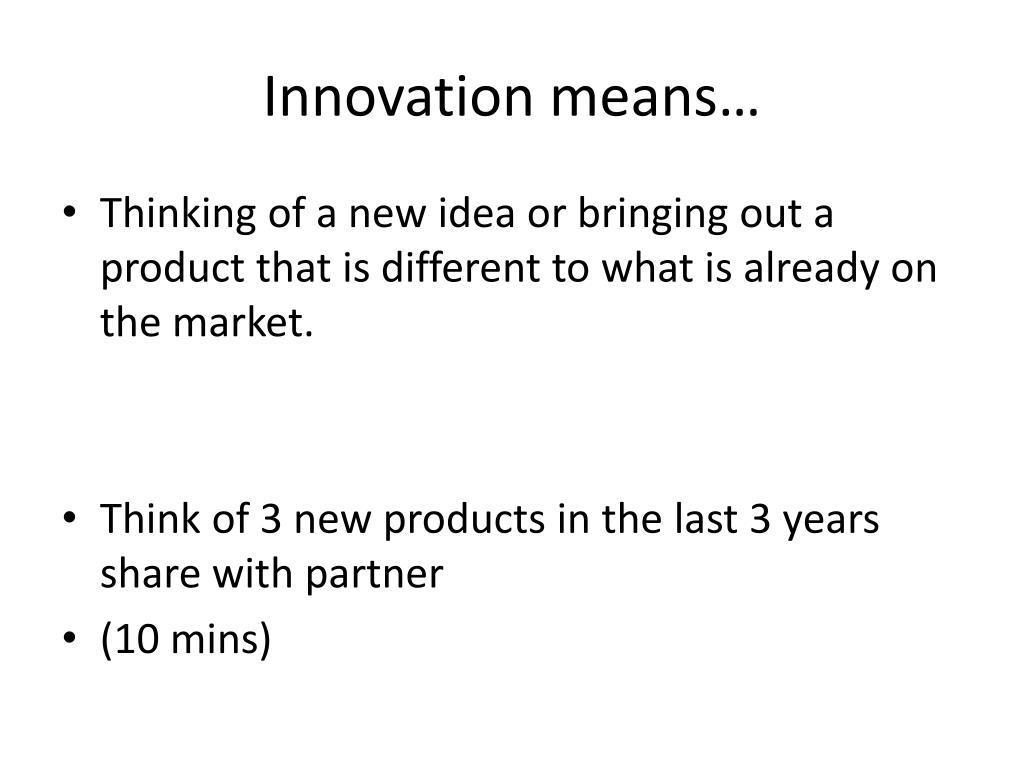 Innovation means…

• Thinking of a new idea or bringing out a product that is different to what is already on the market.

• Think of 3 new products in the last 3 years share with partner
• (10 mins)